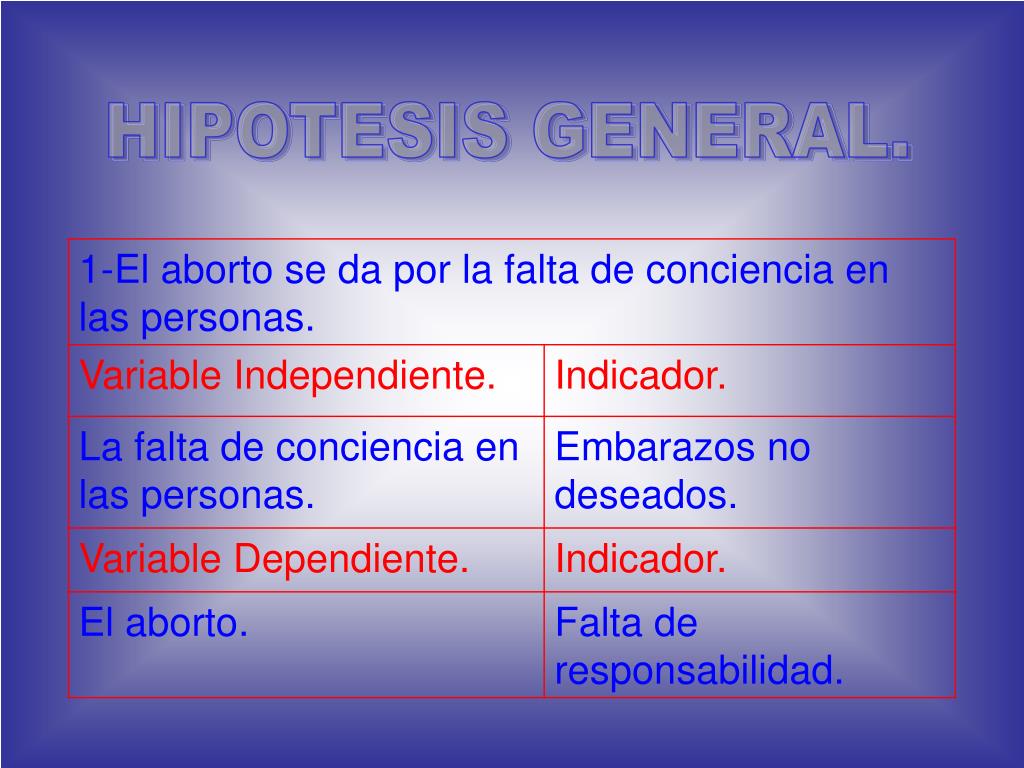 HIPOTESIS GENERAL.

| 1-El aborto se da por la falta de conciencia en las personas. | |
|---|---|
| Variable Independiente. | Indicador. |
| La falta de conciencia en las personas. | Embarazos no deseados. |
| Variable Dependiente. | Indicador. |
| El aborto. | Falta de responsabilidad. |